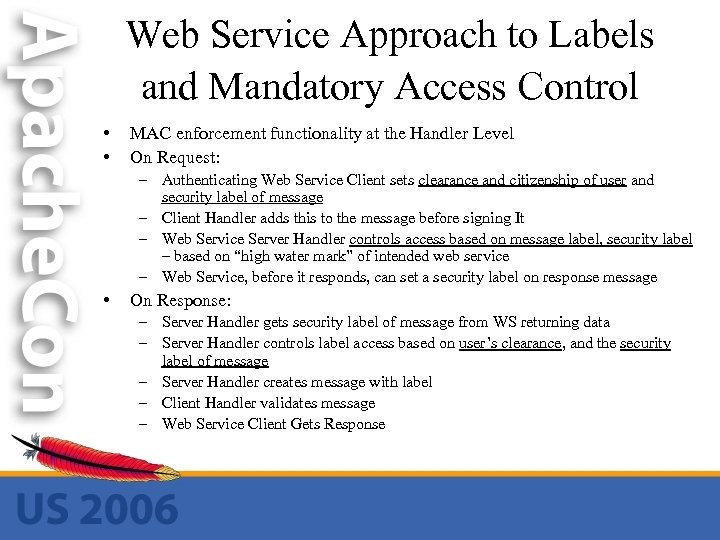 ApacheCon

Web Service Approach to Labels and Mandatory Access Control

• MAC enforcement functionality at the Handler Level
• On Request:
– Authenticating Web Service Client sets clearance and citizenship of user and security label of message
– Client Handler adds this to the message before signing It
– Web Service Server Handler controls access based on message label, security label – based on "high water mark" of intended web service
– Web Service, before it responds, can set a security label on response message
• On Response:
– Server Handler gets security label of message from WS returning data
– Server Handler controls label access based on user's clearance, and the security label of message
– Server Handler creates message with label
– Client Handler validates message
– Web Service Client Gets Response

US 2006